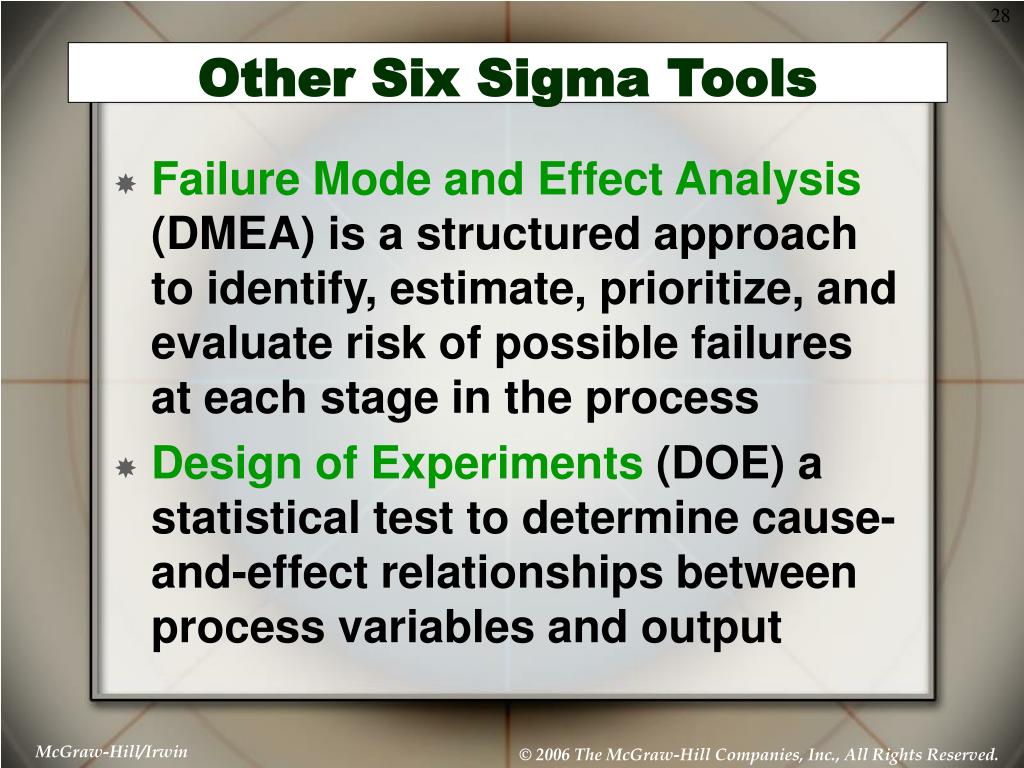 28

Other Six Sigma Tools

Failure Mode and Effect Analysis (DMEA) is a structured approach to identify, estimate, prioritize, and evaluate risk of possible failures at each stage in the process

Design of Experiments (DOE) a statistical test to determine cause-and-effect relationships between process variables and output

McGraw-Hill/Irwin

© 2006 The McGraw-Hill Companies, Inc., All Rights Reserved.